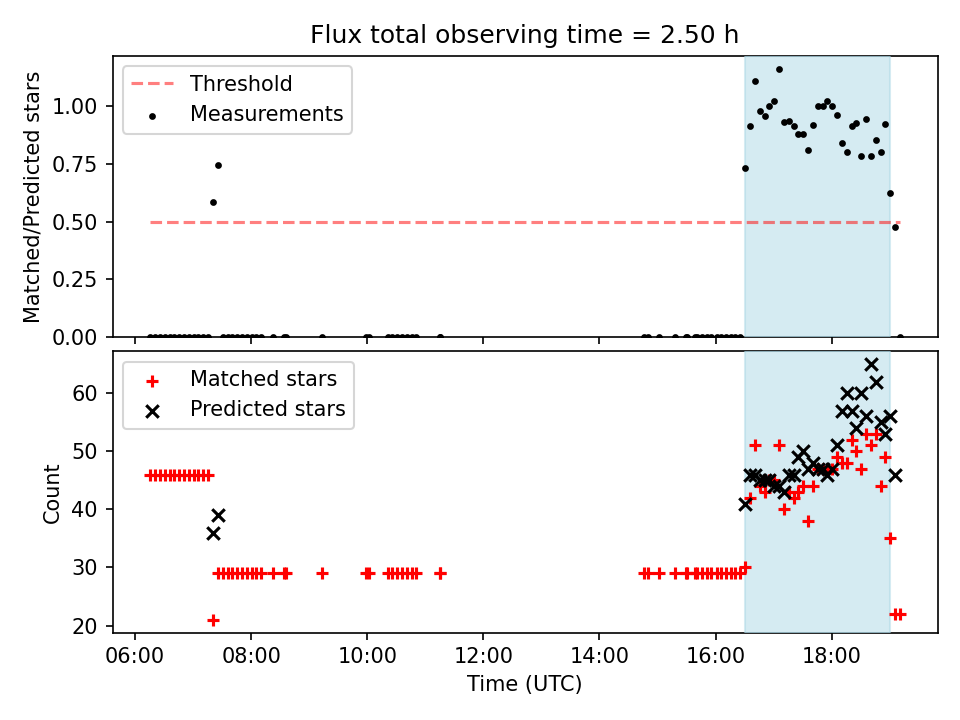 Flux total observing time = 2.50 h

Threshold
Measurements

Matched/Predicted stars

1.00
0.75
0.50
0.25
0.00

Matched stars
Predicted stars

Count

60
50
40
30
20

06:00
08:00
10:00
12:00
14:00
16:00
18:00

Time (UTC)